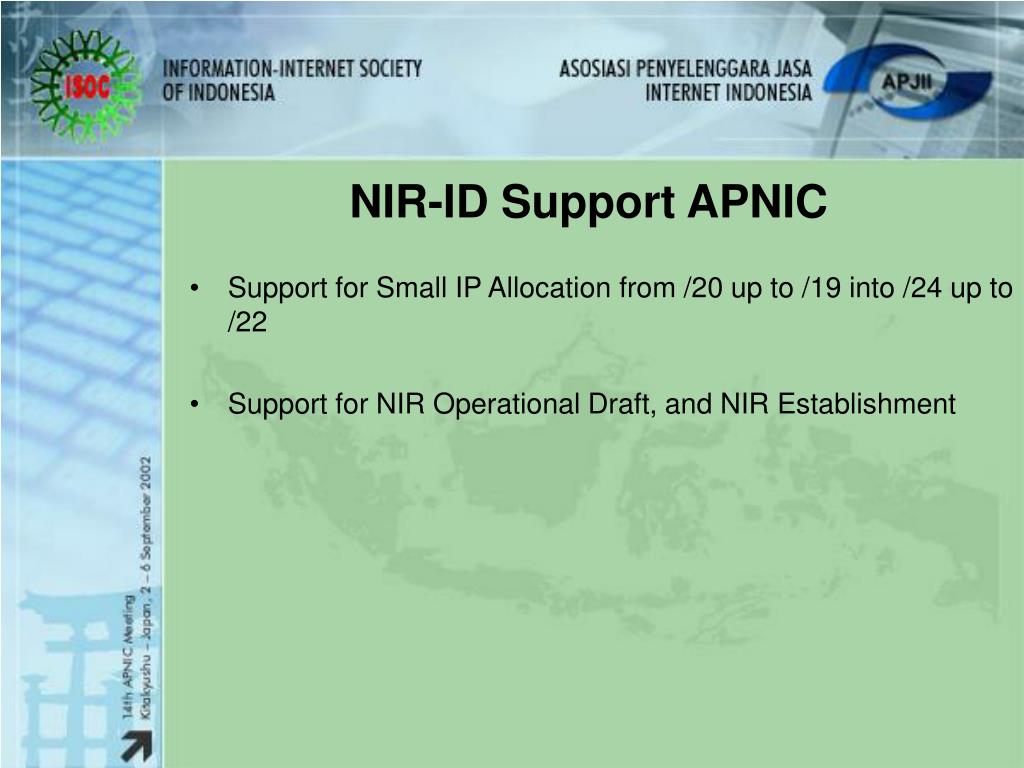 ISOC

INFORMATION-INTERNET SOCIETY OF INDONESIA

ASOSIASI PENYELENGGARA JASA INTERNET INDONESIA

APJII

NIR-ID Support APNIC

• Support for Small IP Allocation from /20 up to /19 into /24 up to /22

• Support for NIR Operational Draft, and NIR Establishment

14th APNIC Meeting
Kitakyushu – Japan, 2 – 6 September 2002